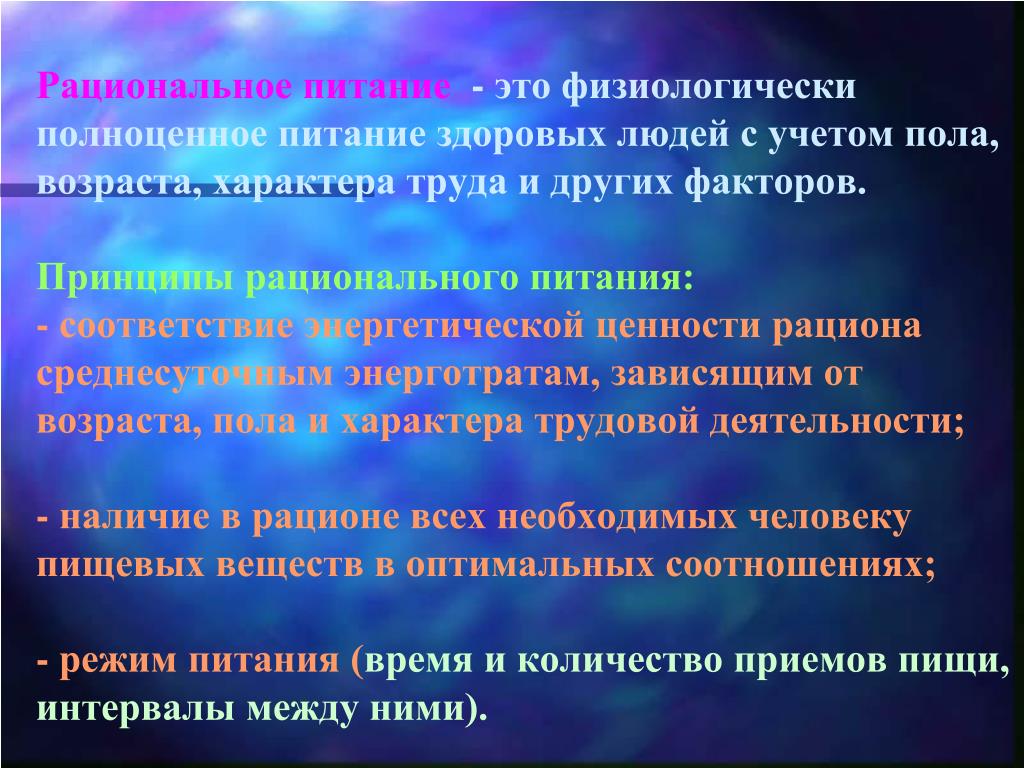 Рациональное питание - это физиологически полноценное питание здоровых людей с учетом пола, возраста, характера труда и других факторов.

Принципы рационального питания:
- соответствие энергетической ценности рациона среднесуточным энерготратам, зависящим от возраста, пола и характера трудовой деятельности;

- наличие в рационе всех необходимых человеку пищевых веществ в оптимальных соотношениях;

- режим питания (время и количество приемов пищи, интервалы между ними).